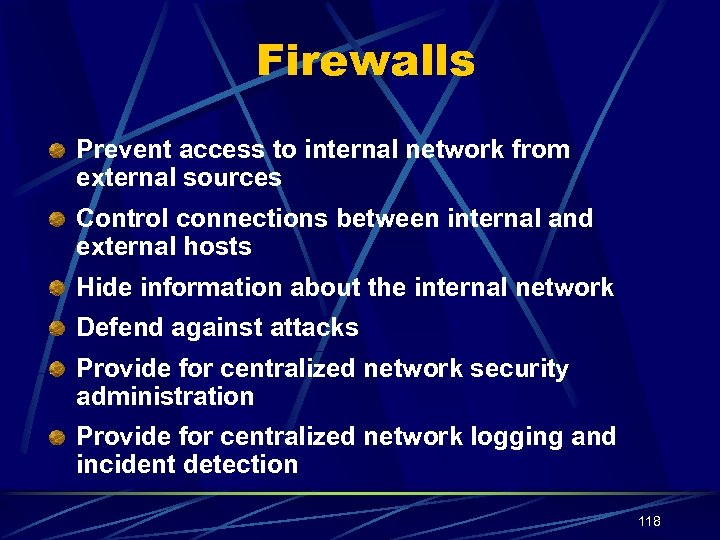 Firewalls

Prevent access to internal network from external sources

Control connections between internal and external hosts

Hide information about the internal network

Defend against attacks

Provide for centralized network security administration

Provide for centralized network logging and incident detection

118